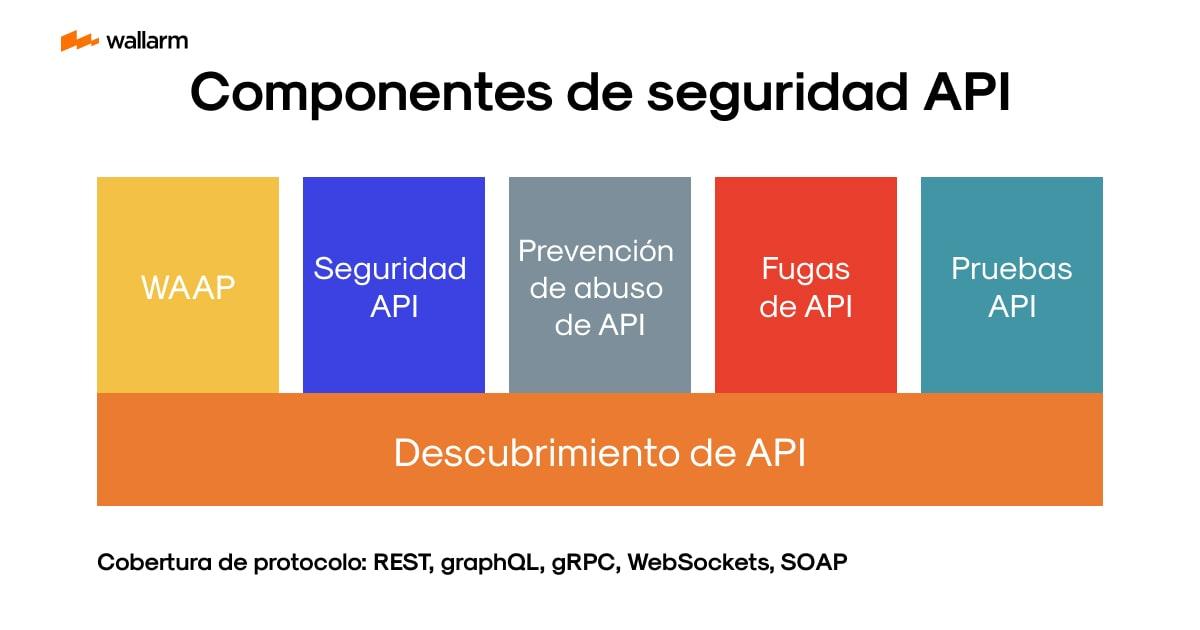 wallarm

Componentes de seguridad API

WAAP

Seguridad API

Prevención de abuso de API

Fugas de API

Pruebas API

Descubrimiento de API

Cobertura de protocolo: REST, graphQL, gRPC, WebSockets, SOAP